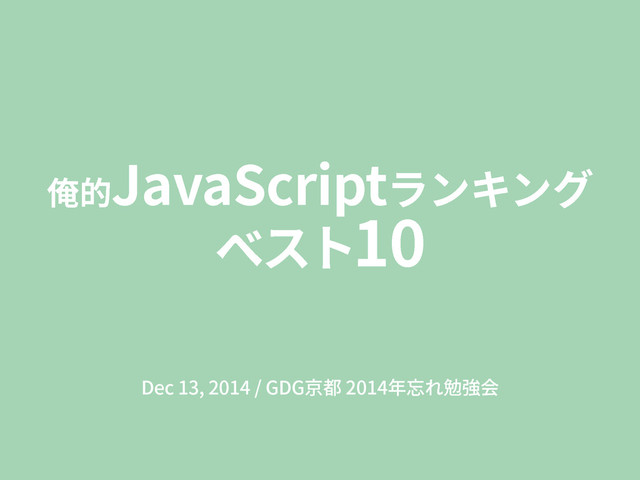 俺的JavaScriptランキング
ベスト10

Dec 13, 2014 / GDG京都 2014年忘れ勉強会